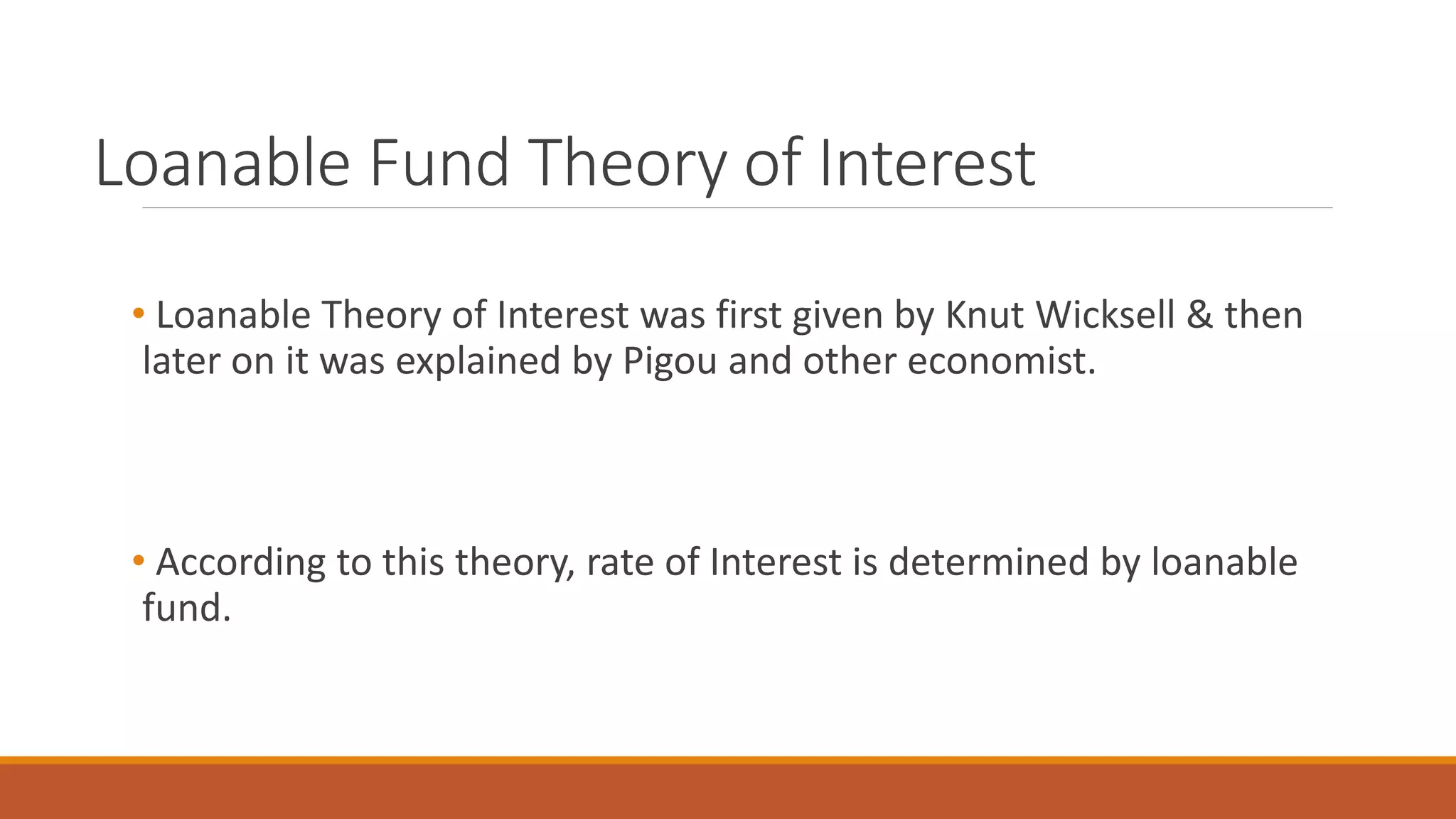 Loanable Fund Theory of Interest

• Loanable Theory of Interest was first given by Knut Wicksell & then later on it was explained by Pigou and other economist.

• According to this theory, rate of Interest is determined by loanable fund.